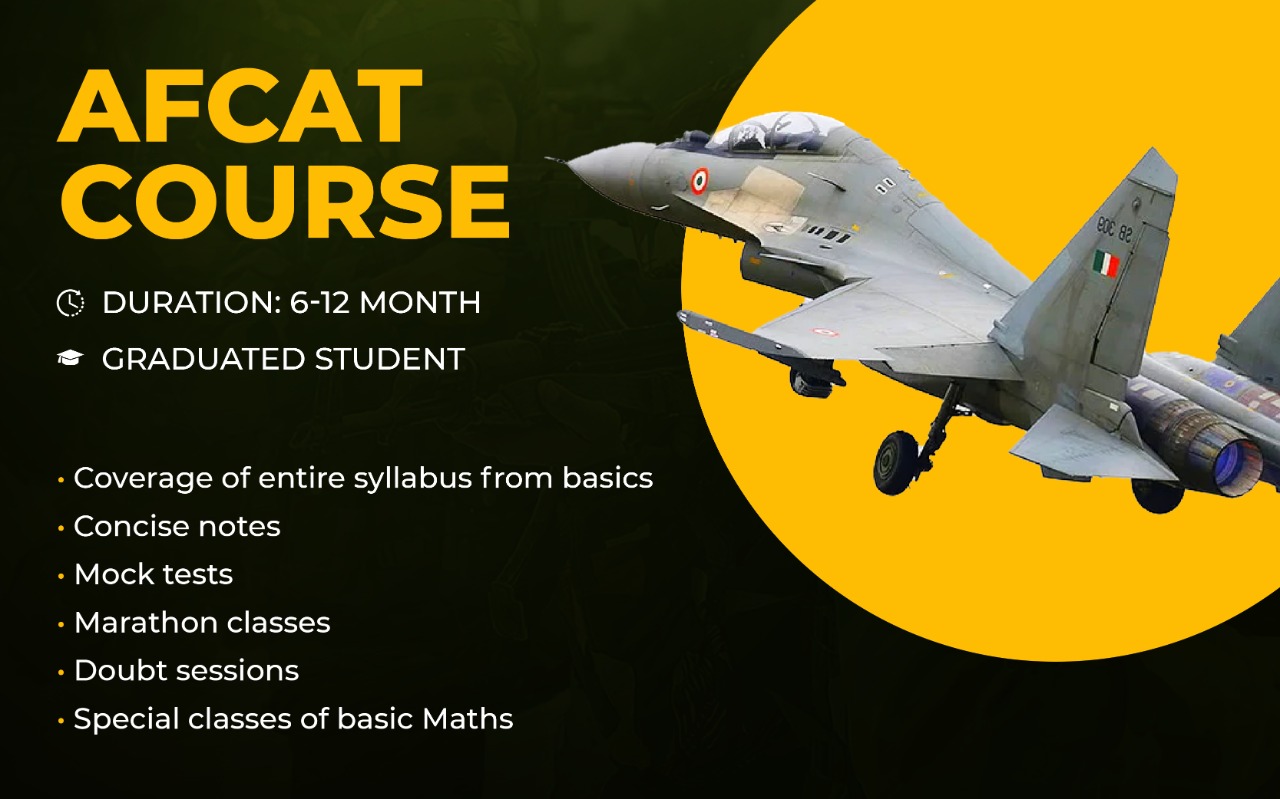 AFCAT COURSE

DURATION: 6-12 MONTH

GRADUATED STUDENT

• Coverage of entire syllabus from basics
• Concise notes
• Mock tests
• Marathon classes
• Doubt sessions
• Special classes of basic Maths

SB 309